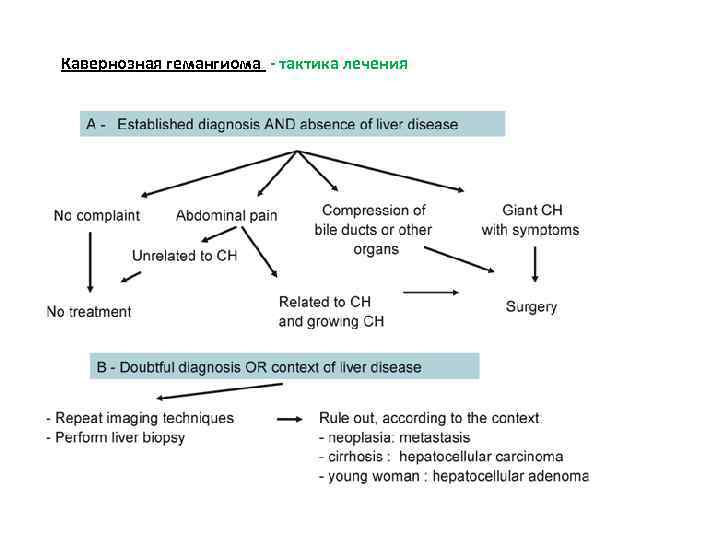 Кавернозная гемангиома - тактика лечения

A - Established diagnosis AND absence of liver disease

No complaint

Abdominal pain

Compression of bile ducts or other organs

Giant CH with symptoms

Unrelated to CH

No treatment

Related to CH and growing CH

Surgery

B - Doubtful diagnosis OR context of liver disease

- Repeat imaging techniques
- Perform liver biopsy

Rule out, according to the context:
- neoplasia: metastasis
- cirrhosis : hepatocellular carcinoma
- young woman : hepatocellular adenoma